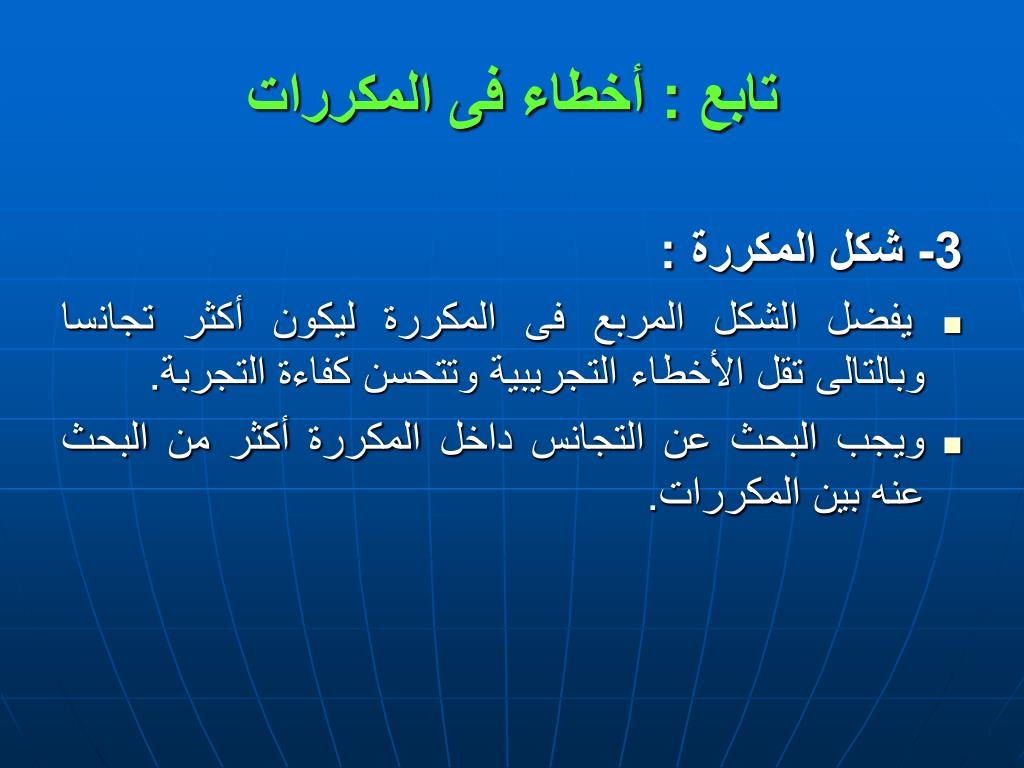 تابع : أخطاء فى المكررات

3- شكل المكررة :

▪ يفضل الشكل المربع فى المكررة ليكون أكثر تجانسا وبالتالى تقل الأخطاء التجريبية وتتحسن كفاءة التجربة.

▪ ويجب البحث عن التجانس داخل المكررة أكثر من البحث عنه بين المكررات.